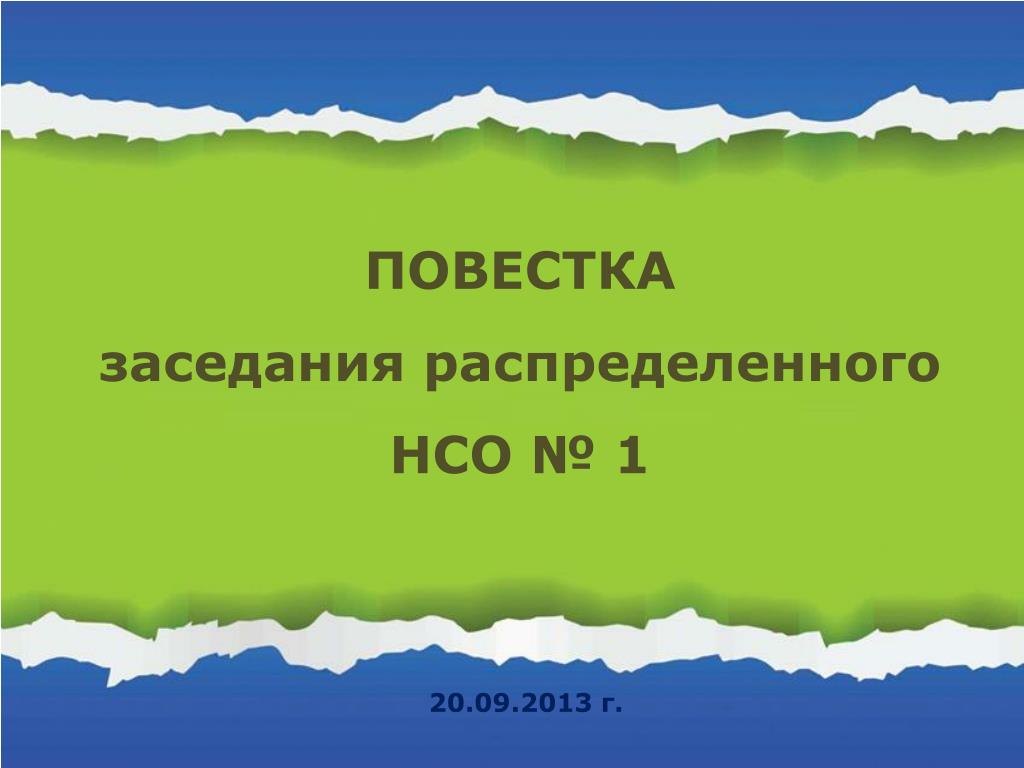 ПОВЕСТКА

заседания распределенного

НСО № 1

20.09.2013 г.